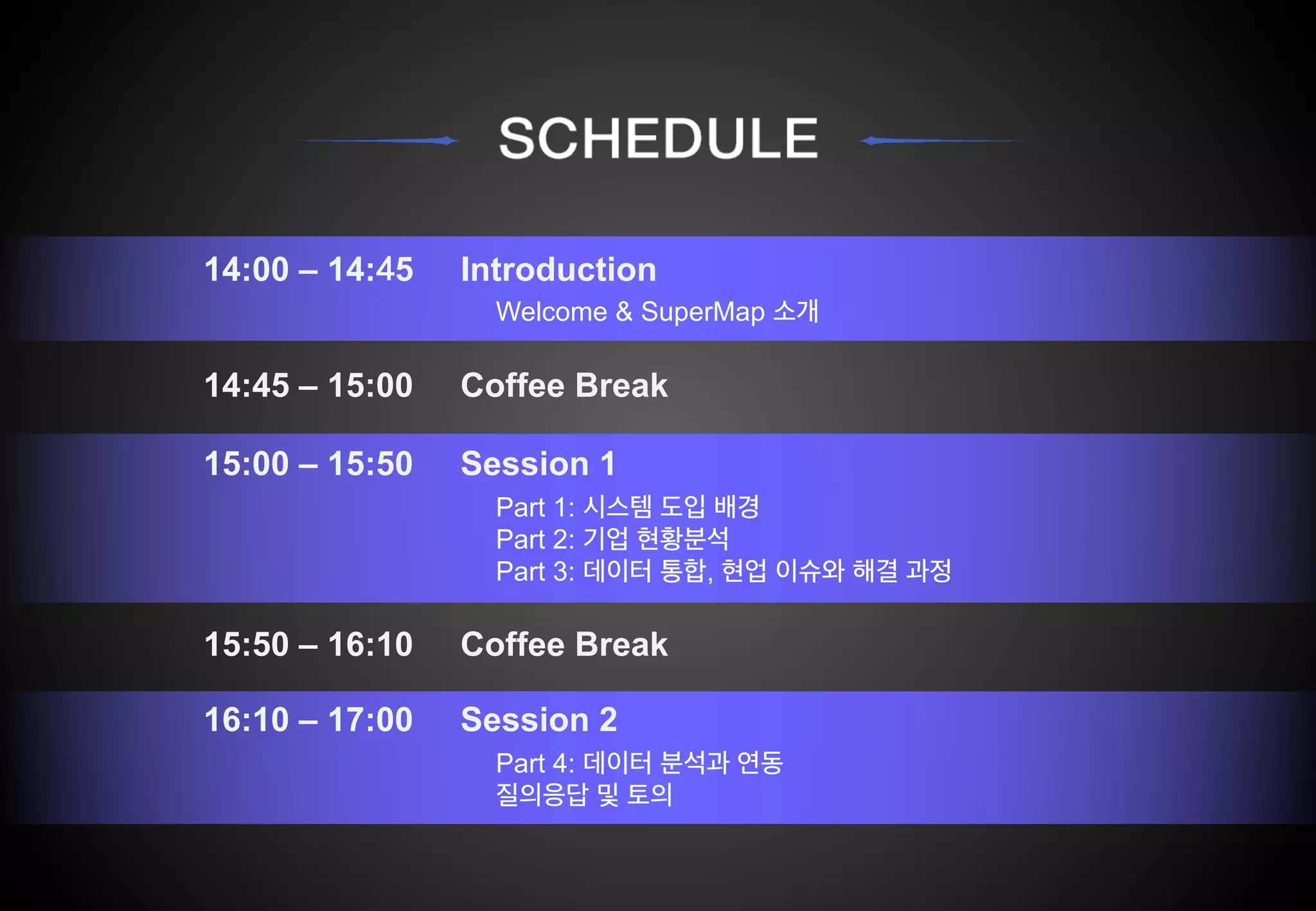 SCHEDULE

14:00 – 14:45 Introduction

Welcome & SuperMap 소개

14:45 – 15:00 Coffee Break

15:00 – 15:50 Session 1

Part 1: 시스템 도입 배경
Part 2: 기업 현황분석
Part 3: 데이터 통합, 현업 이슈와 해결 과정

15:50 – 16:10 Coffee Break

16:10 – 17:00 Session 2

Part 4: 데이터 분석과 연동
질의응답 및 토의